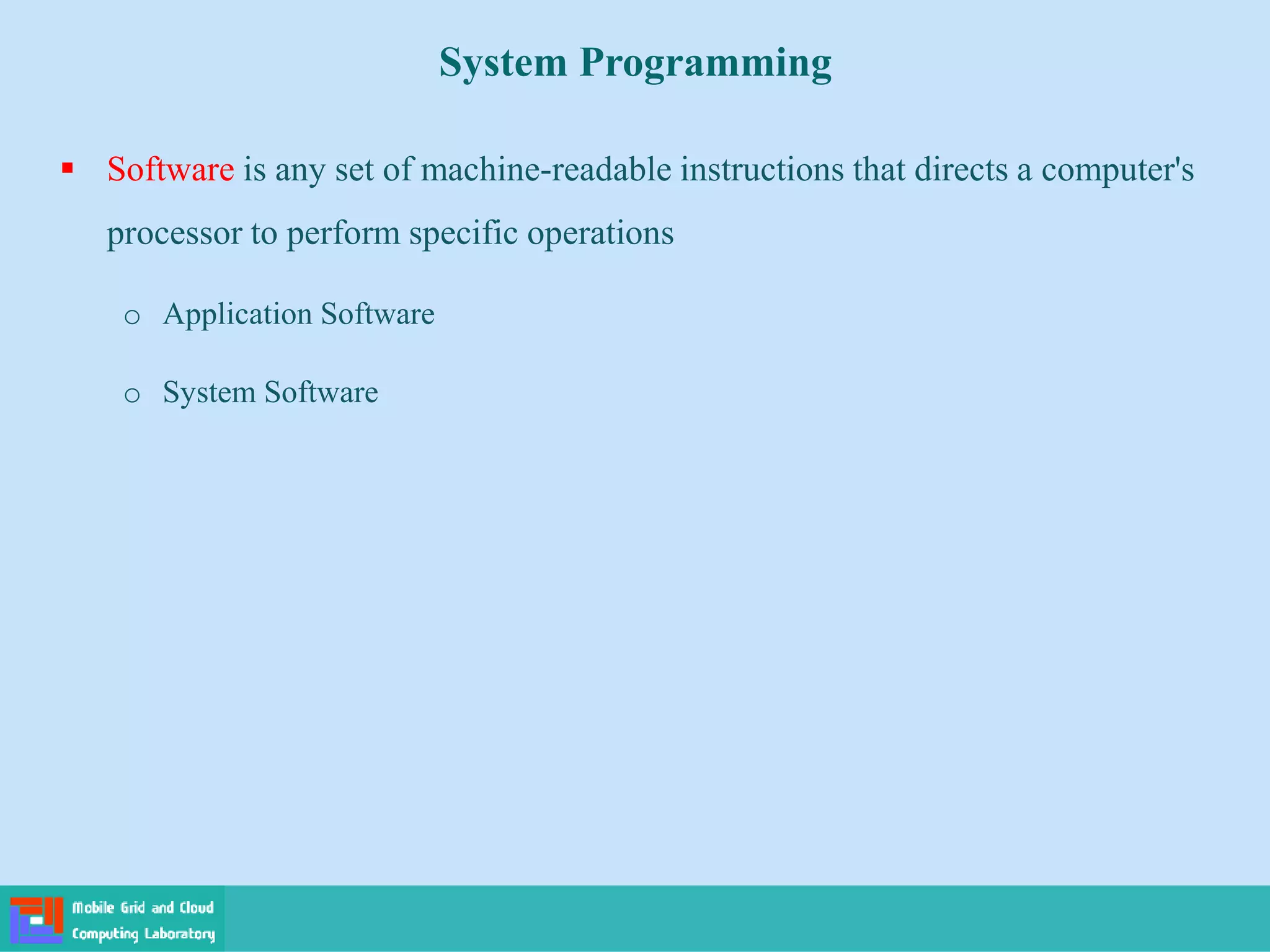 System Programming

▪ Software is any set of machine-readable instructions that directs a computer's processor to perform specific operations

o Application Software

o System Software

Mobile Grid and Cloud Computing Laboratory